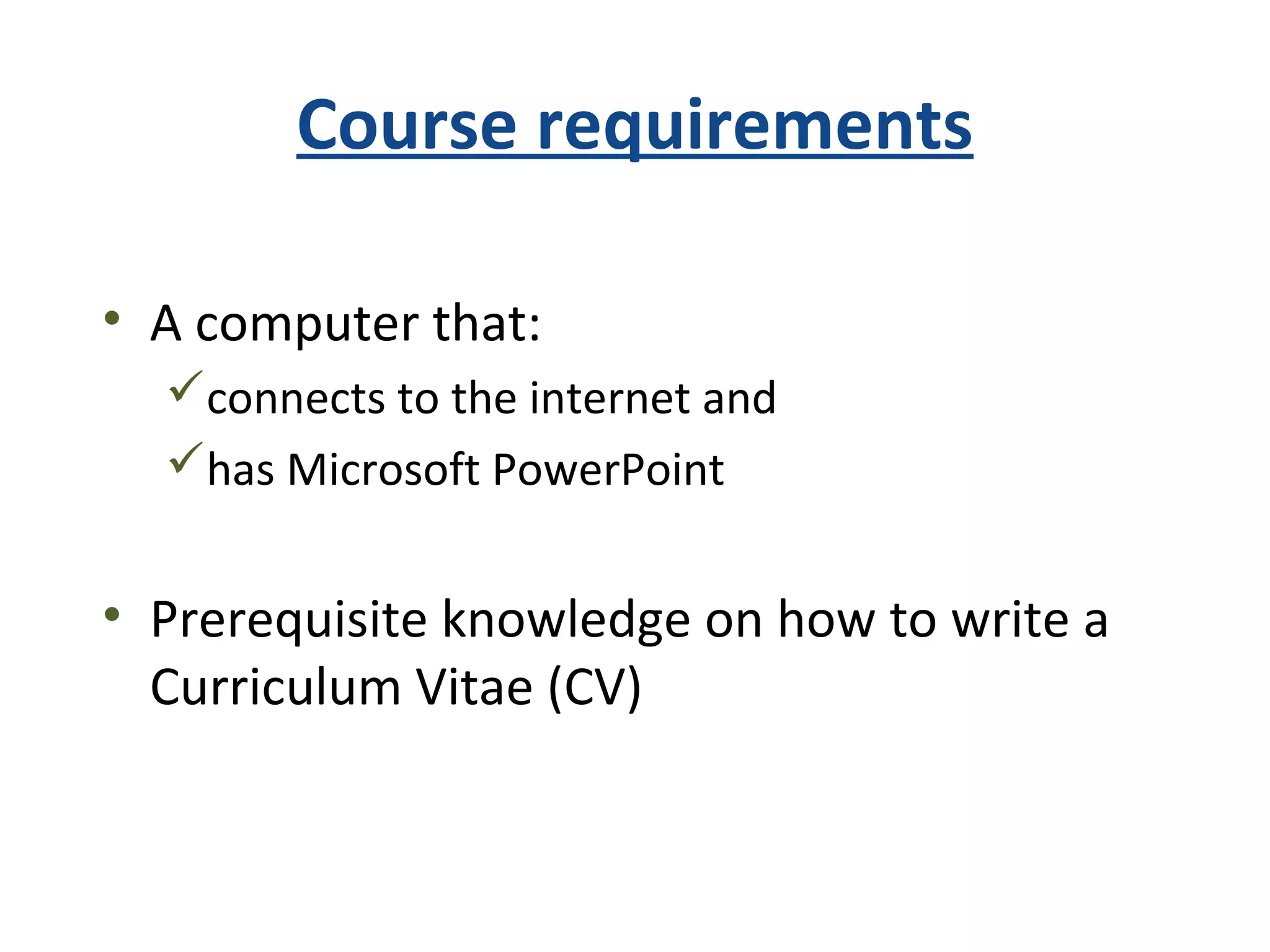 Course requirements

• A computer that:
✓ connects to the internet and
✓ has Microsoft PowerPoint

• Prerequisite knowledge on how to write a Curriculum Vitae (CV)